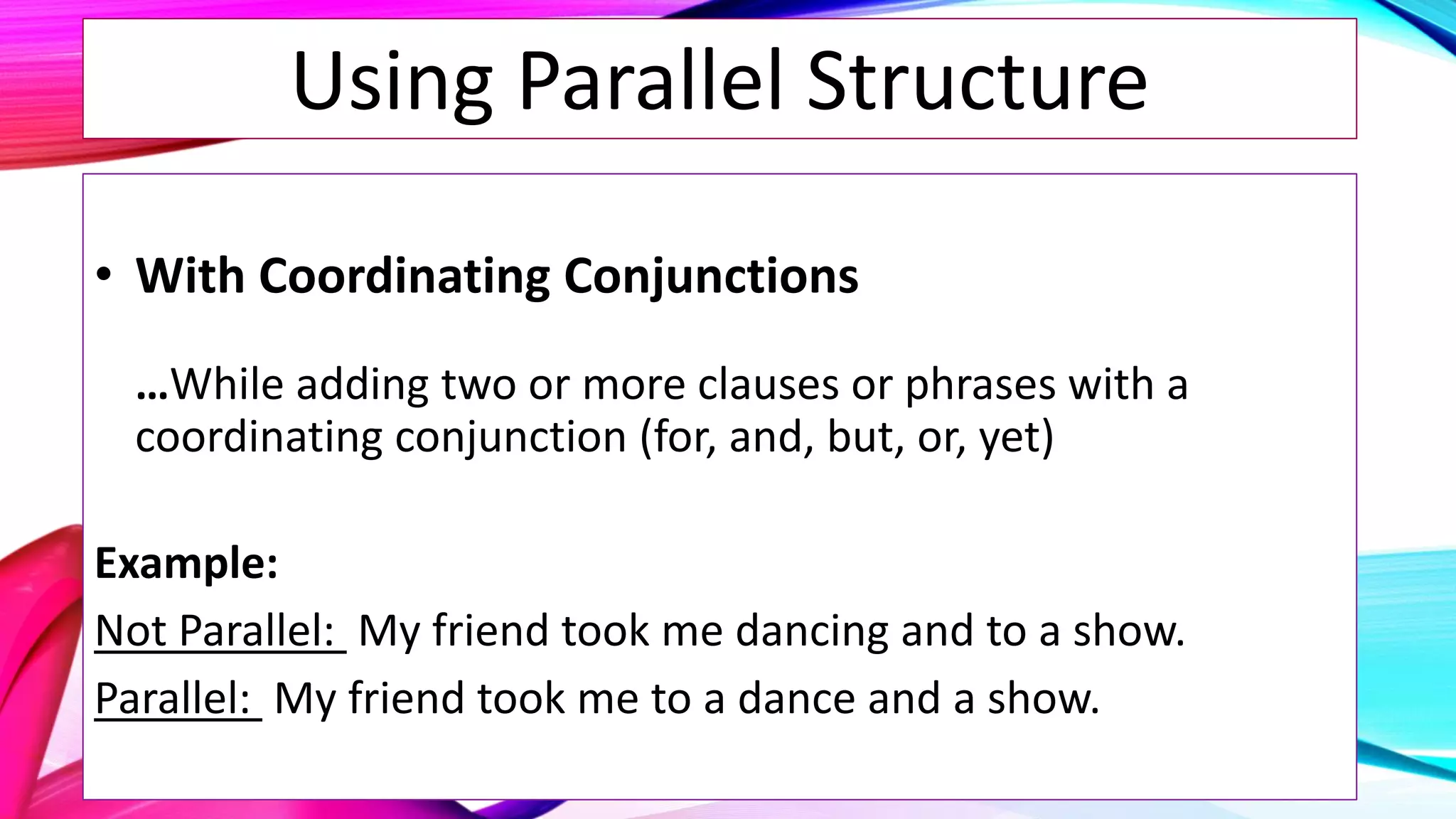 Using Parallel Structure

• With Coordinating Conjunctions

...While adding two or more clauses or phrases with a coordinating conjunction (for, and, but, or, yet)

Example:

Not Parallel: My friend took me dancing and to a show.

Parallel: My friend took me to a dance and a show.